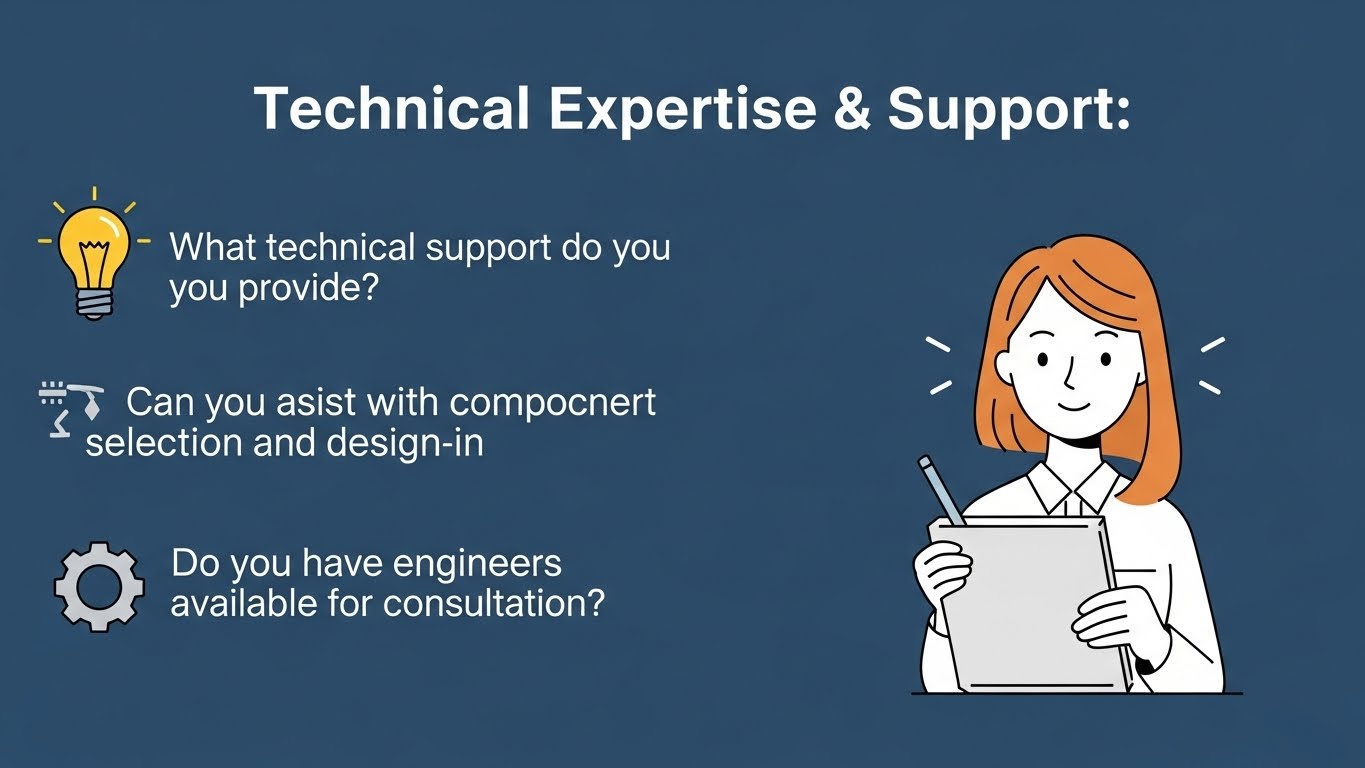 Technical Expertise & Support:

What technical support do you you provide?

Can you asist with compocnert selection and design-in

Do you have engineers available for consultation?